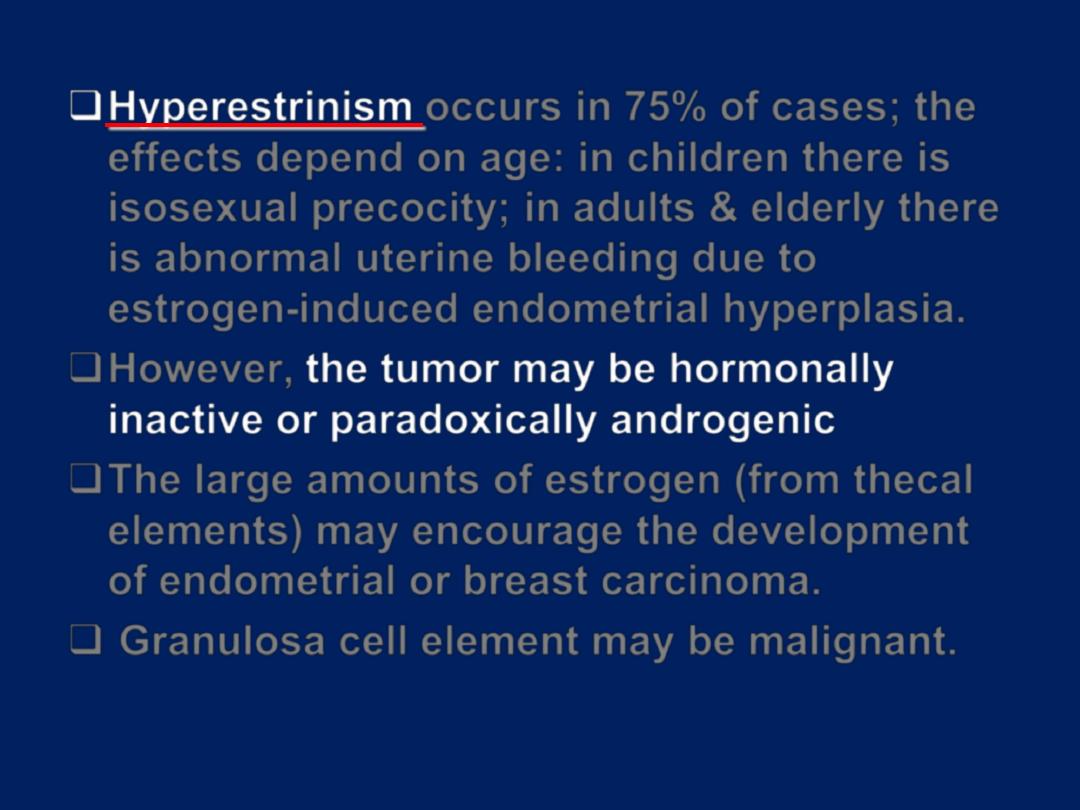 ❑ Hyperestrinism occurs in 75% of cases; the effects depend on age: in children there is isosexual precocity; in adults & elderly there is abnormal uterine bleeding due to estrogen-induced endometrial hyperplasia.

❑ However, the tumor may be hormonally inactive or paradoxically androgenic

❑ The large amounts of estrogen (from thecal elements) may encourage the development of endometrial or breast carcinoma.

❑ Granulosa cell element may be malignant.